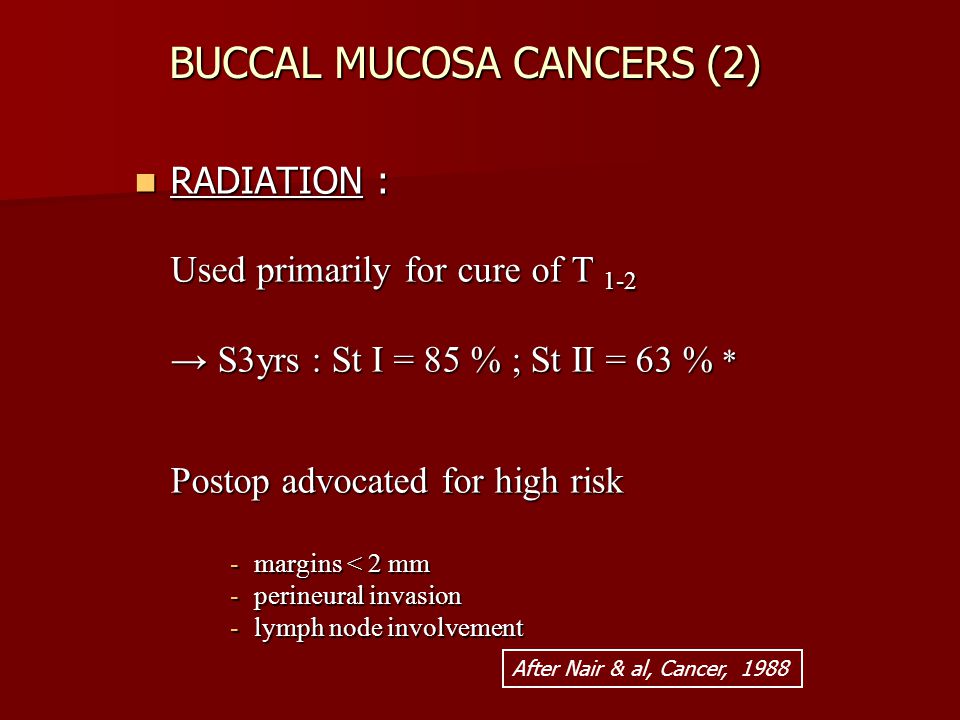 BUCCAL MUCOSA CANCERS (2)

RADIATION :

Used primarily for cure of T $_{1-2}$

→ S3yrs : St I = 85 % ; St II = 63 % *

Postop advocated for high risk

- margins < 2 mm
- perineural invasion
- lymph node involvement

After Nair & al, Cancer, 1988